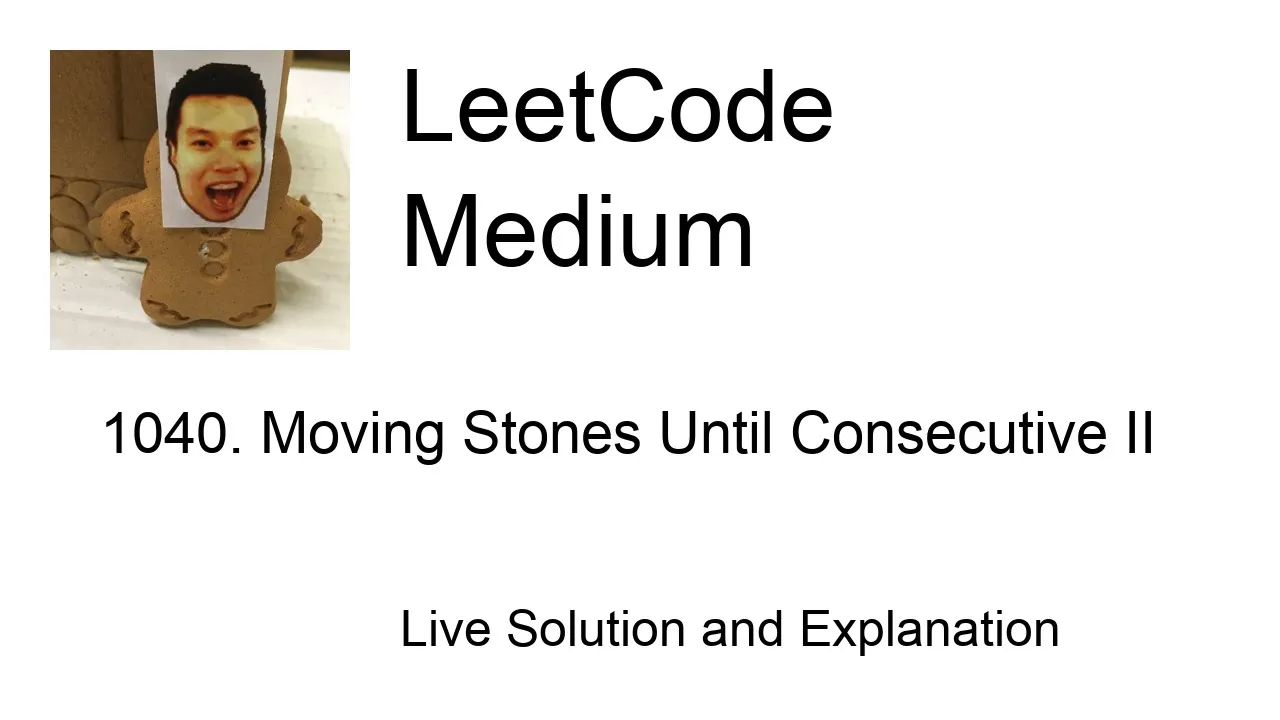 LeetCode Medium

1040. Moving Stones Until Consecutive II

Live Solution and Explanation